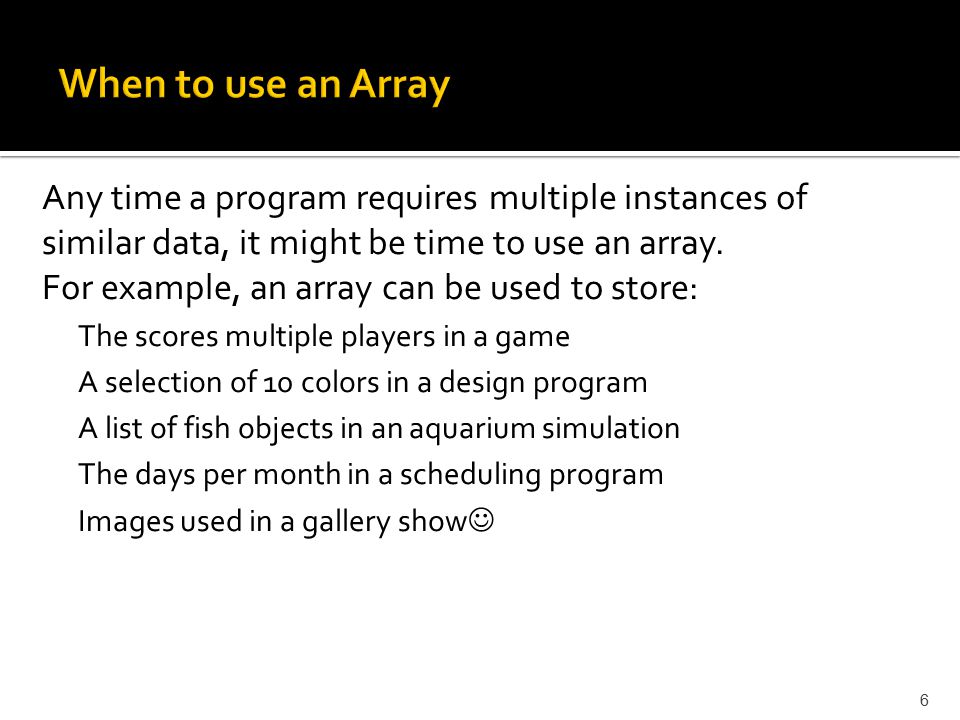 When to use an Array

Any time a program requires multiple instances of similar data, it might be time to use an array.
For example, an array can be used to store:

The scores multiple players in a game

A selection of 10 colors in a design program

A list of fish objects in an aquarium simulation

The days per month in a scheduling program

Images used in a gallery show☺

6